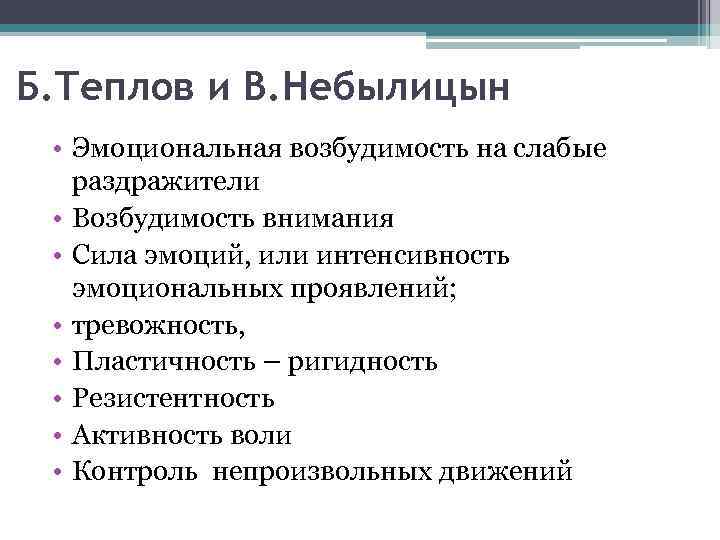 Б.Теплов и В.Небылицын

• Эмоциональная возбудимость на слабые раздражители
• Возбудимость внимания
• Сила эмоций, или интенсивность эмоциональных проявлений;
• тревожность,
• Пластичность – ригидность
• Резистентность
• Активность воли
• Контроль  непроизвольных движений